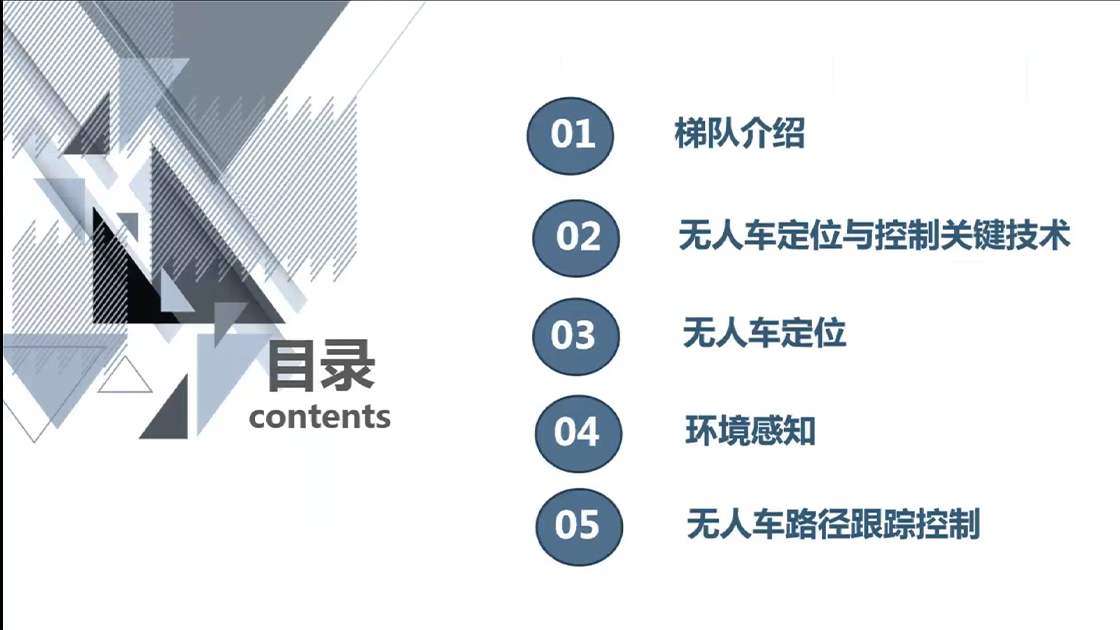 目录
contents

01 梯队介绍

02 无人车定位与控制关键技术

03 无人车定位

04 环境感知

05 无人车路径跟踪控制